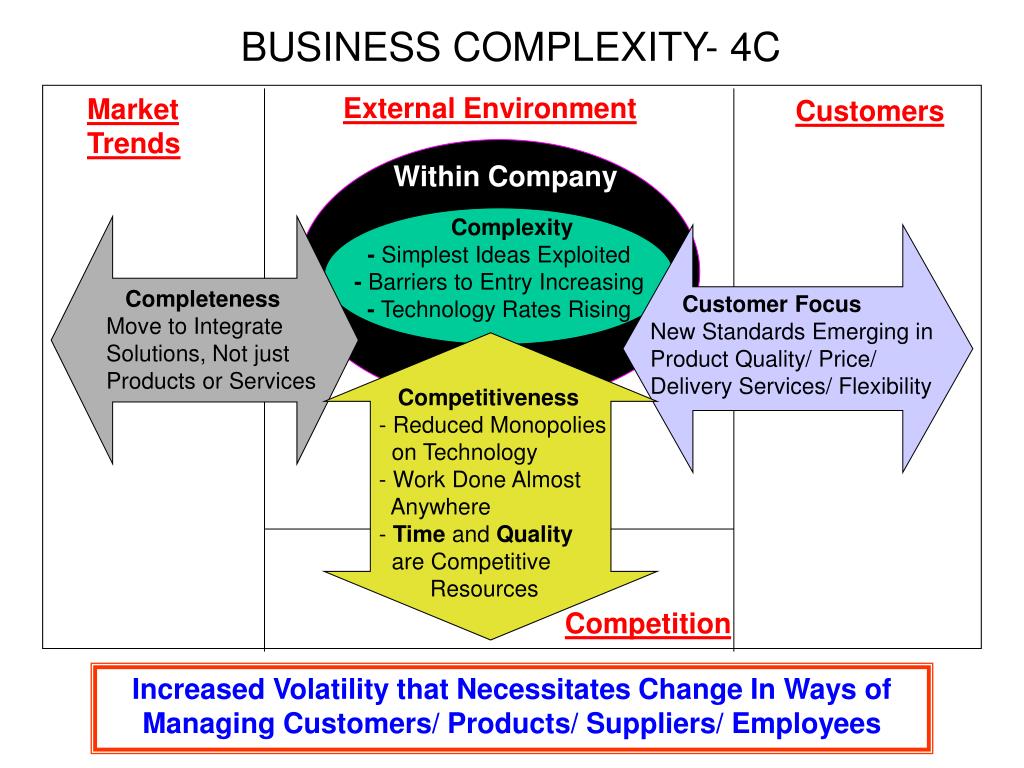 BUSINESS COMPLEXITY- 4C

Market Trends

External Environment

Customers

Within Company

Complexity
- Simplest Ideas Exploited
- Barriers to Entry Increasing
- Technology Rates Rising

Completeness
Move to Integrate Solutions, Not just Products or Services

Customer Focus
New Standards Emerging in Product Quality/ Price/ Delivery Services/ Flexibility

Competitiveness
- Reduced Monopolies on Technology
- Work Done Almost Anywhere
- Time and Quality are Competitive Resources

Competition

Increased Volatility that Necessitates Change In Ways of Managing Customers/ Products/ Suppliers/ Employees